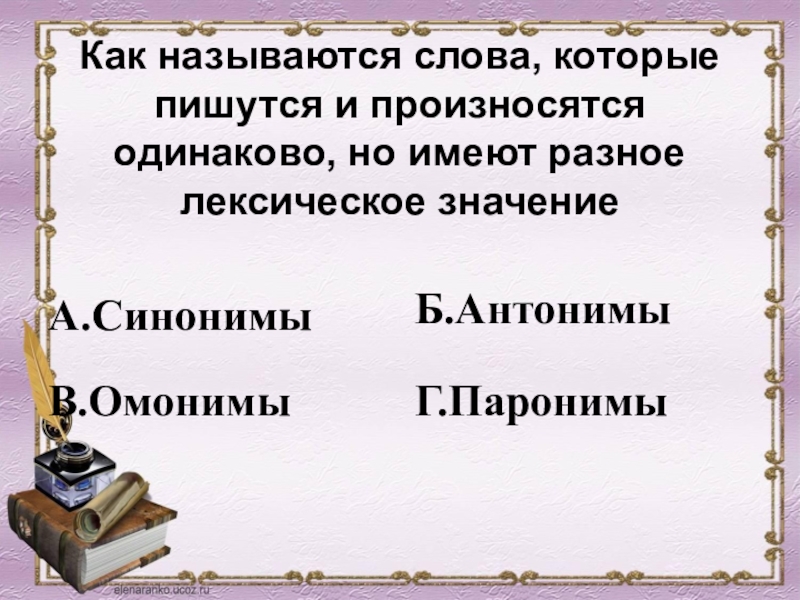 Как называются слова, которые пишутся и произносятся одинаково, но имеют разное лексическое значение

А.Синонимы

Б.Антонимы

В.Омонимы

Г.Паронимы

elenaranko.ucoz.ru